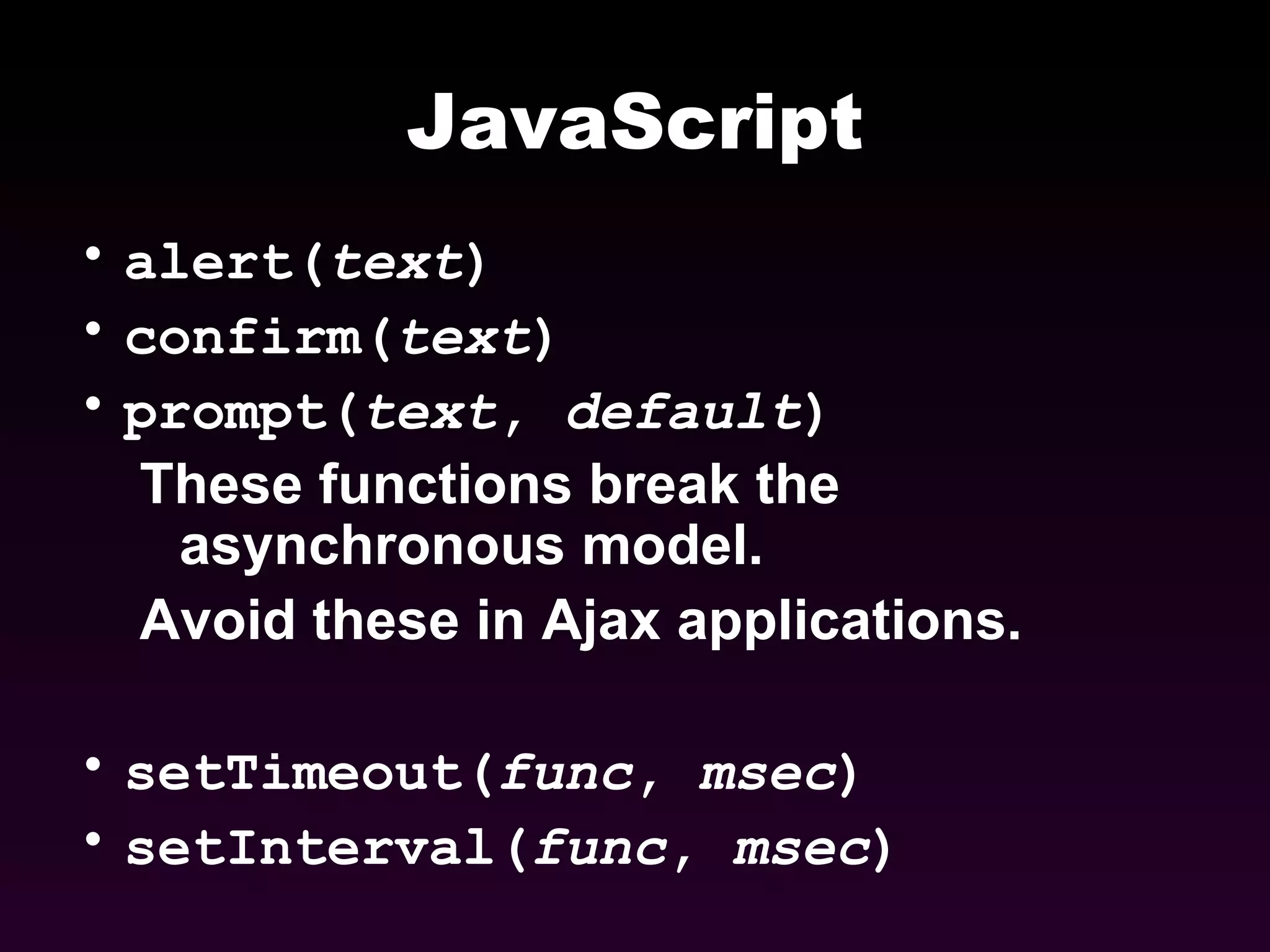 JavaScript

• alert(text)
• confirm(text)
• prompt(text, default)

These functions break the asynchronous model.

Avoid these in Ajax applications.

• setTimeout(func, msec)
• setInterval(func, msec)